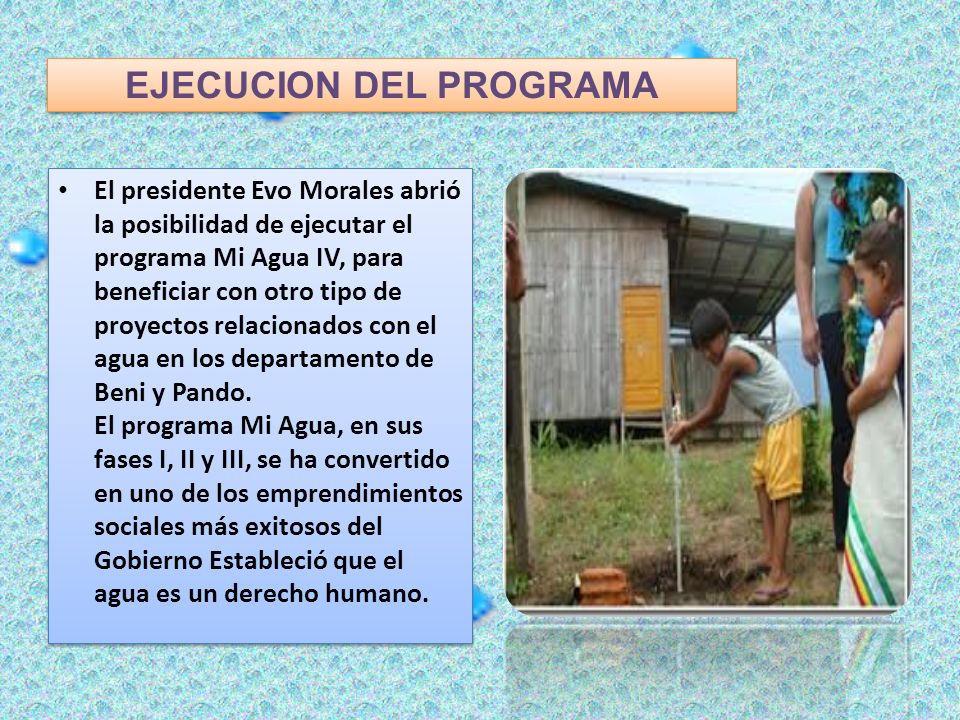 EJECUCION DEL PROGRAMA

• El presidente Evo Morales abrió la posibilidad de ejecutar el programa Mi Agua IV, para beneficiar con otro tipo de proyectos relacionados con el agua en los departamento de Beni y Pando.
El programa Mi Agua, en sus fases I, II y III, se ha convertido en uno de los emprendimientos sociales más exitosos del Gobierno Estableció que el agua es un derecho humano.